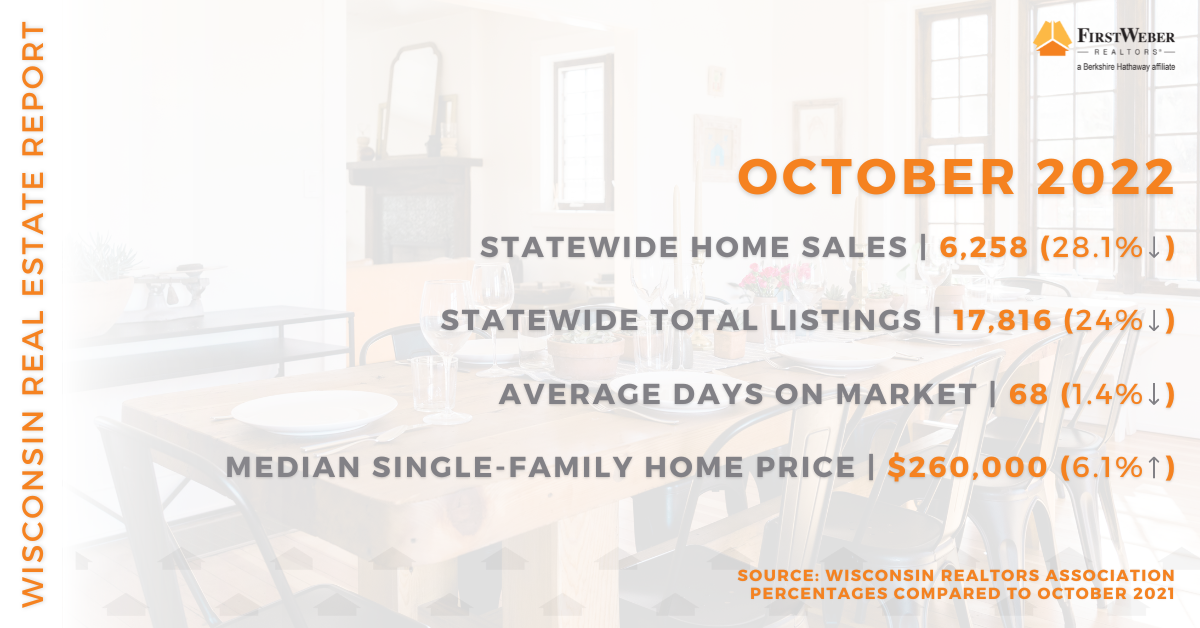 WISCONSIN REAL ESTATE REPORT

FIRSTWEBER REALTORS®
a Berkshire Hathaway affiliate

OCTOBER 2022

STATEWIDE HOME SALES | 6,258 (28.1%↓)

STATEWIDE TOTAL LISTINGS | 17,816 (24%↓)

AVERAGE DAYS ON MARKET | 68 (1.4%↓)

MEDIAN SINGLE-FAMILY HOME PRICE | $260,000 (6.1%↑)

SOURCE: WISCONSIN REALTORS ASSOCIATION
PERCENTAGES COMPARED TO OCTOBER 2021